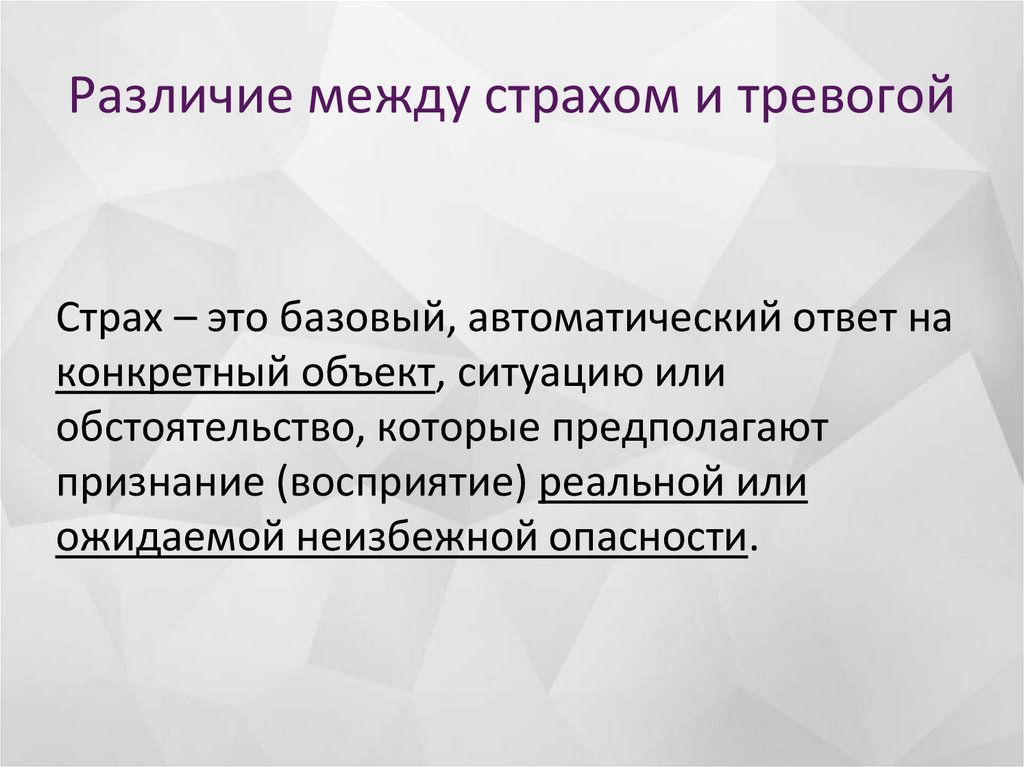 Различие между страхом и тревогой

Страх – это базовый, автоматический ответ на конкретный объект, ситуацию или обстоятельство, которые предполагают признание (восприятие) реальной или ожидаемой неизбежной опасности.